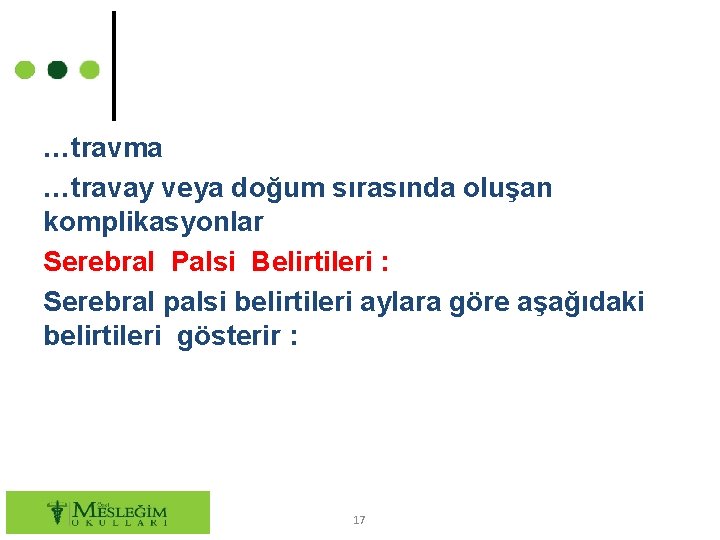 …travma

…travay veya doğum sırasında oluşan komplikasyonlar

Serebral Palsi Belirtileri :

Serebral palsi belirtileri aylara göre aşağıdaki belirtileri gösterir :

Özel MESLEĞİM OKULLARI

17